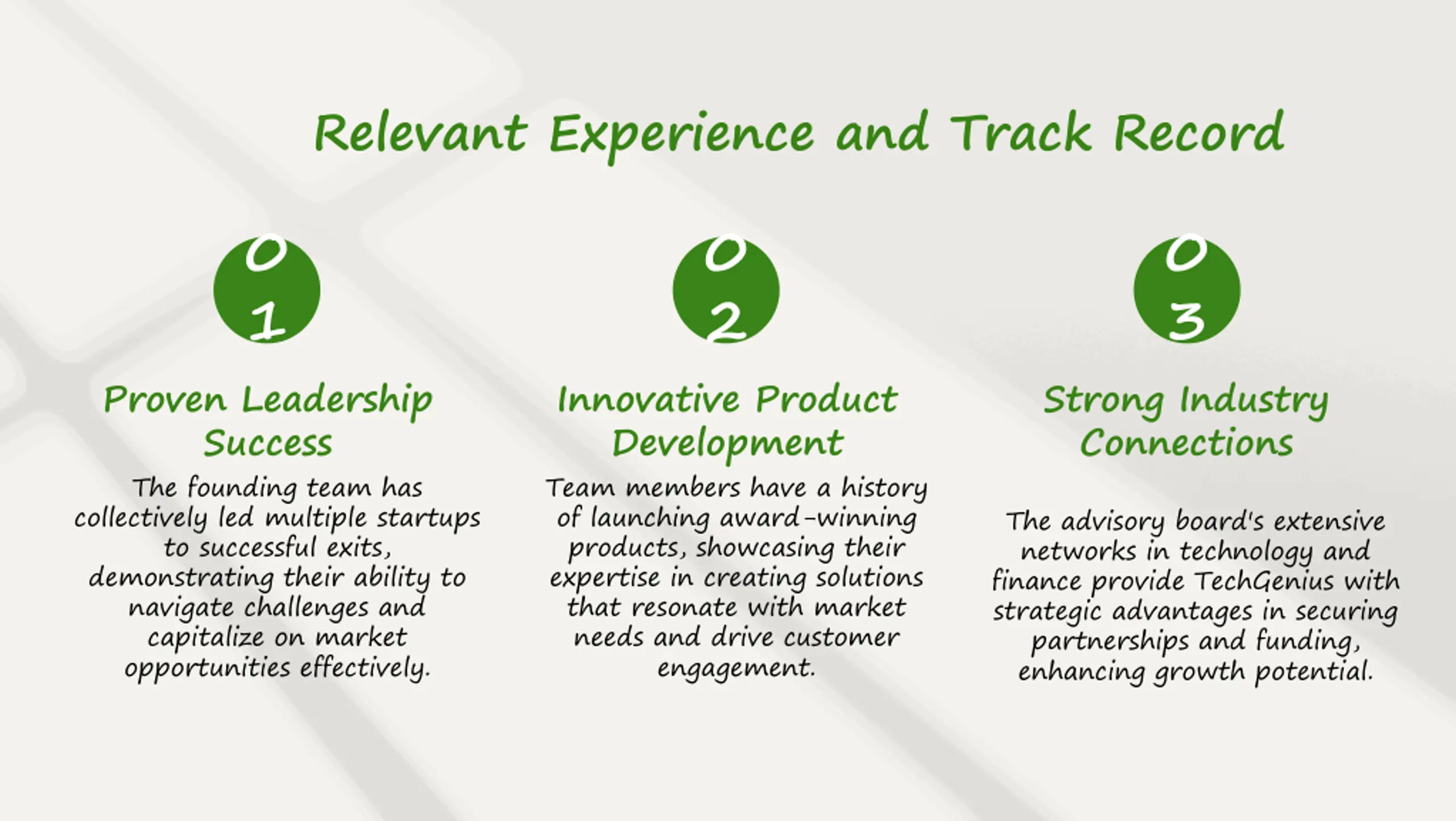 Relevant Experience and Track Record

01

Proven Leadership Success

The founding team has collectively led multiple startups to successful exits, demonstrating their ability to navigate challenges and capitalize on market opportunities effectively.

02

Innovative Product Development

Team members have a history of launching award-winning products, showcasing their expertise in creating solutions that resonate with market needs and drive customer engagement.

03

Strong Industry Connections

The advisory board's extensive networks in technology and finance provide TechGenius with strategic advantages in securing partnerships and funding, enhancing growth potential.